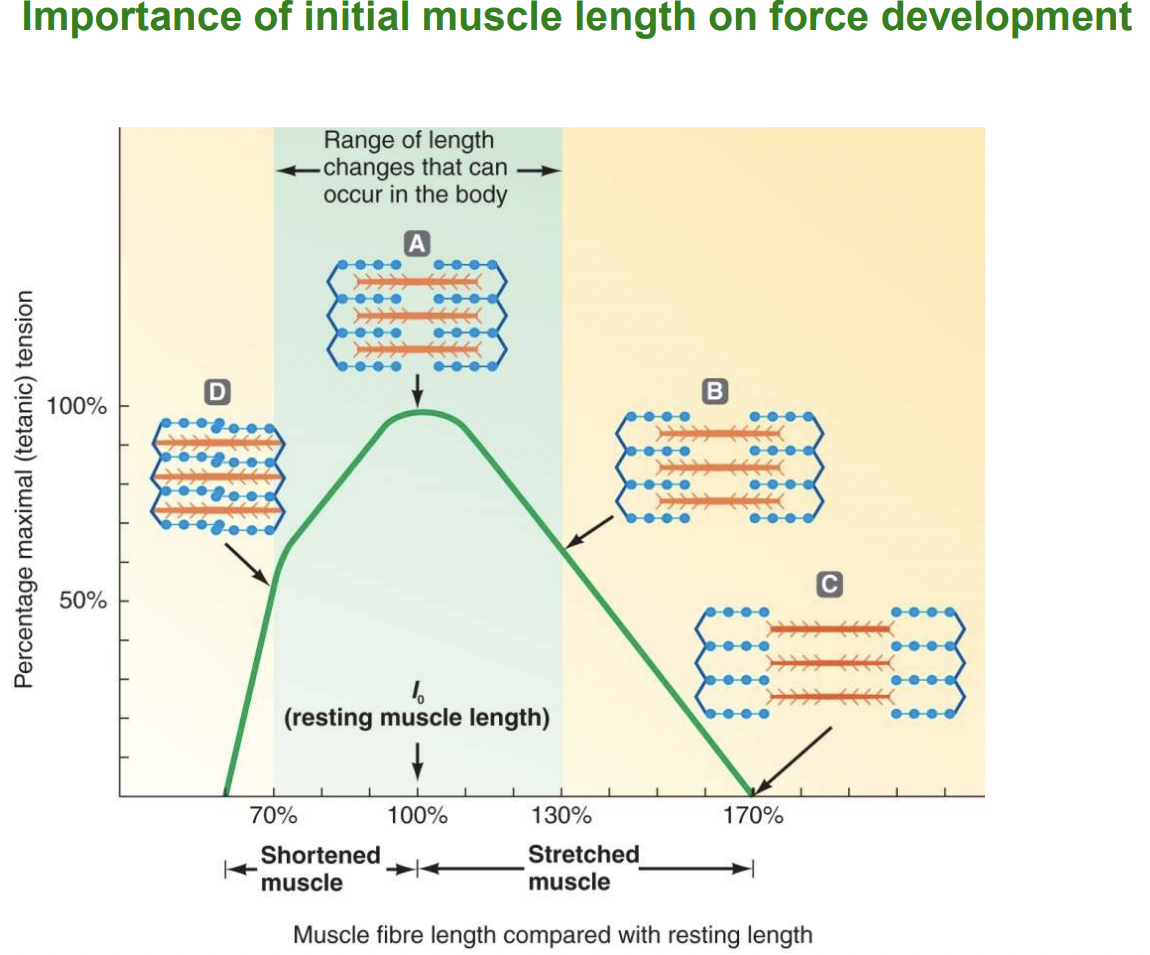 Importance of initial muscle length on force development

Range of length changes that can occur in the body

A

D

B

C

100%

50%

Percentage maximal (tetanic) tension

$l_0$
(resting muscle length)

70%

100%

130%

170%

Shortened muscle

Stretched muscle

Muscle fibre length compared with resting length